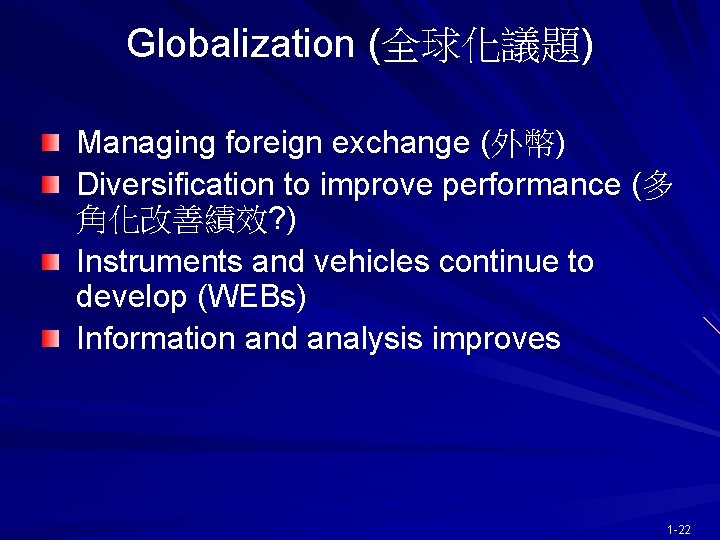 Globalization (全球化議題)

Managing foreign exchange (外幣)

Diversification to improve performance (多角化改善績效?)

Instruments and vehicles continue to develop (WEBs)

Information and analysis improves

1-22